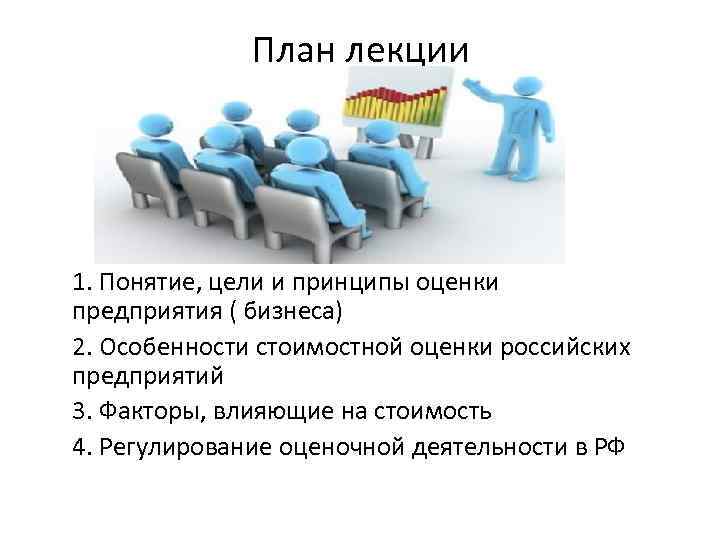 План лекции

1. Понятие, цели и принципы оценки предприятия ( бизнеса)

2. Особенности стоимостной оценки российских предприятий

3. Факторы, влияющие на стоимость

4. Регулирование оценочной деятельности в РФ